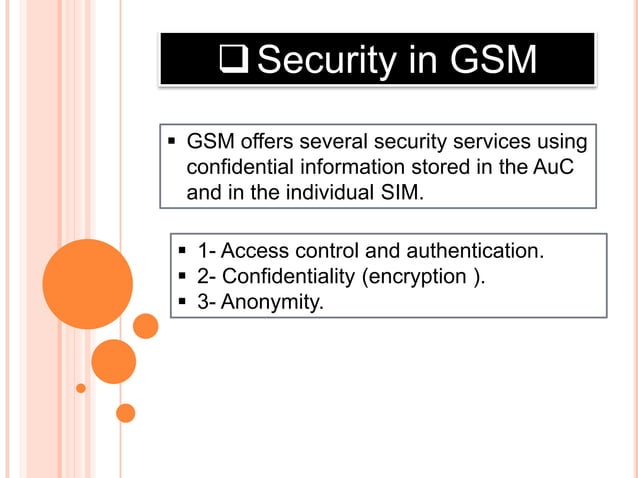 ❑ Security in GSM

▪ GSM offers several security services using confidential information stored in the AuC and in the individual SIM.

▪ 1- Access control and authentication.
▪ 2- Confidentiality (encryption ).
▪ 3- Anonymity.